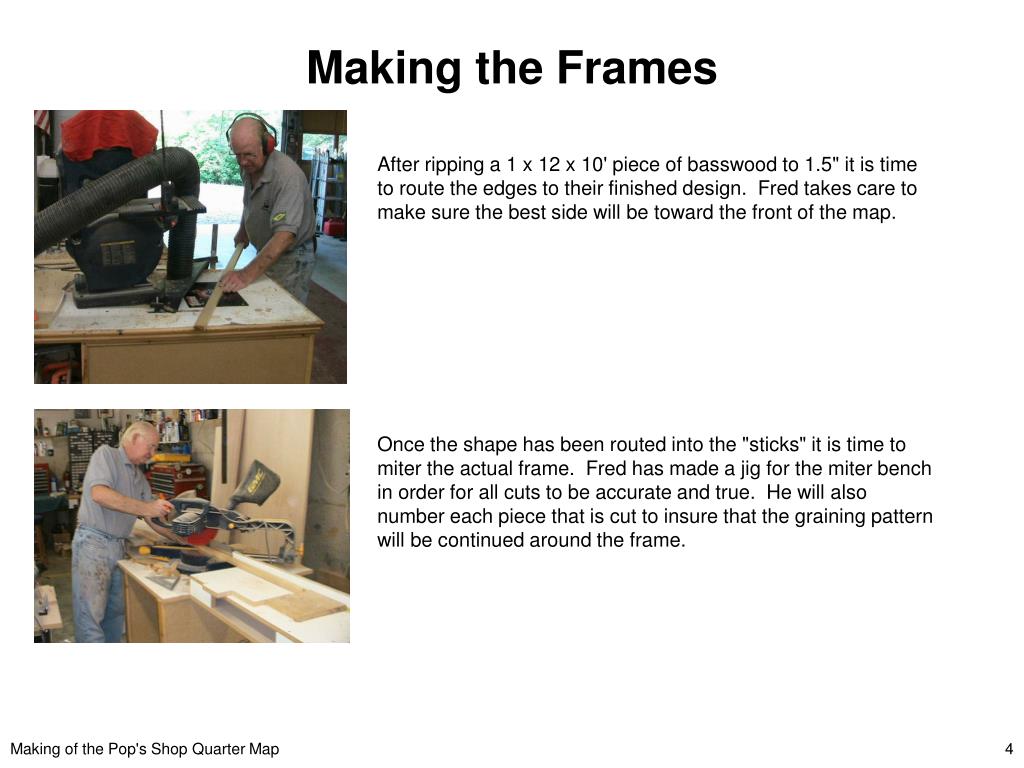 Making the Frames

After ripping a 1 x 12 x 10' piece of basswood to 1.5" it is time to route the edges to their finished design. Fred takes care to make sure the best side will be toward the front of the map.

Once the shape has been routed into the "sticks" it is time to miter the actual frame. Fred has made a jig for the miter bench in order for all cuts to be accurate and true. He will also number each piece that is cut to insure that the graining pattern will be continued around the frame.

Making of the Pop's Shop Quarter Map

4